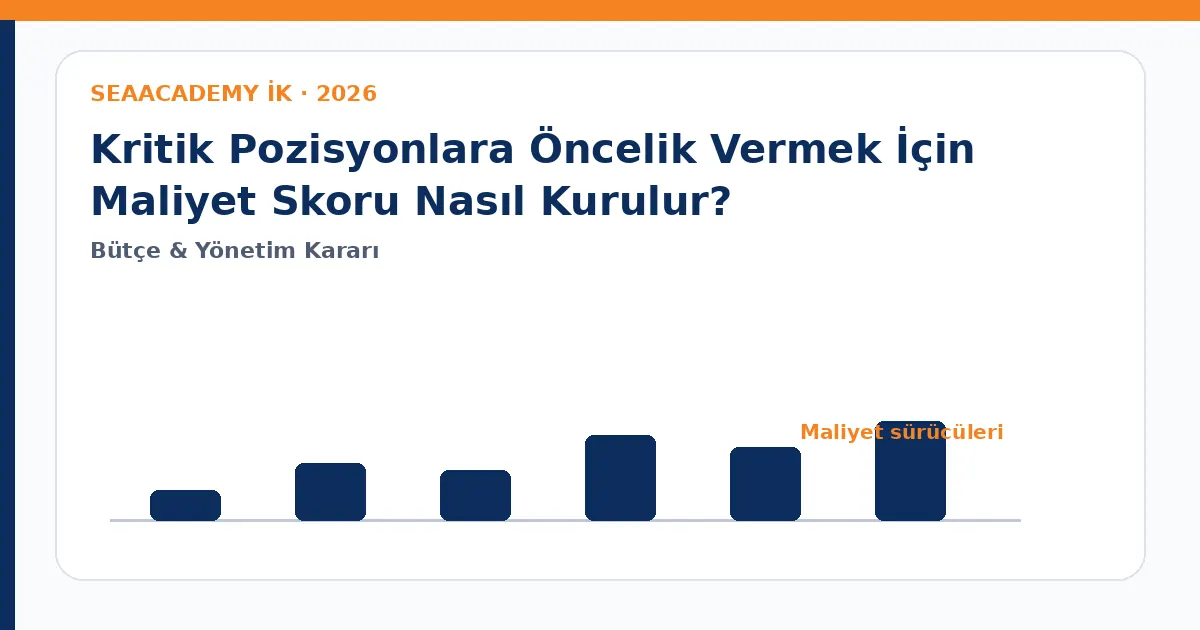 SEAACADEMY İK · 2026

Kritik Pozisyonlara Öncelik Vermek İçin Maliyet Skoru Nasıl Kurulur?

Bütçe & Yönetim Kararı

Maliyet sürücüleri